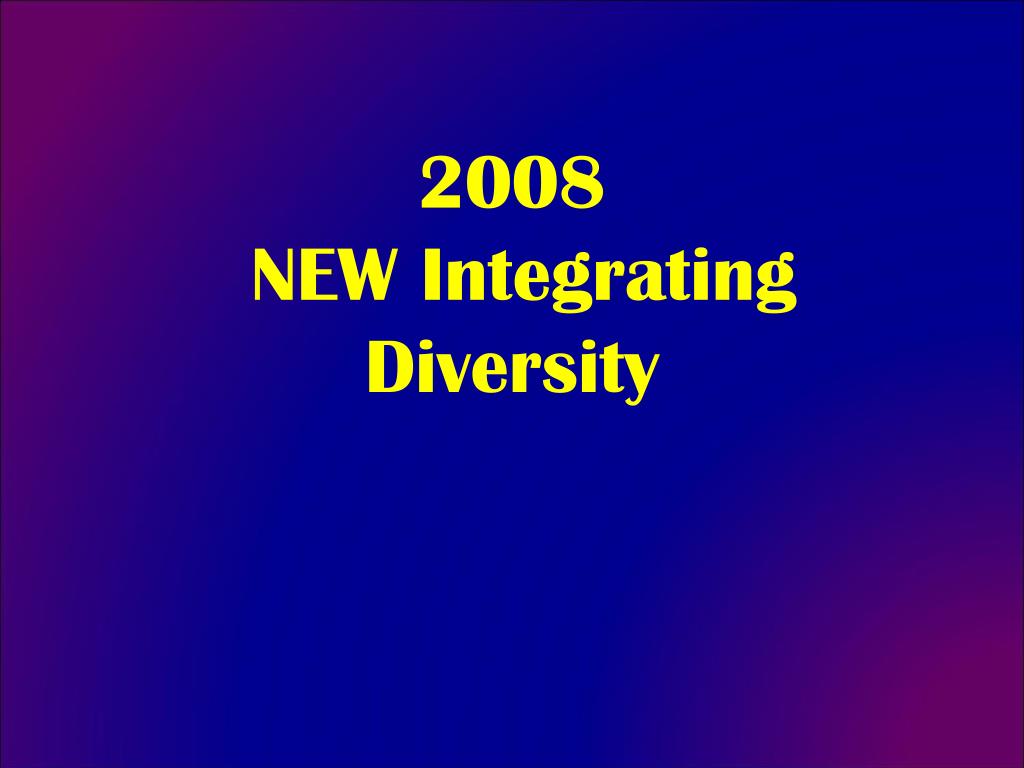 2008
NEW Integrating Diversity